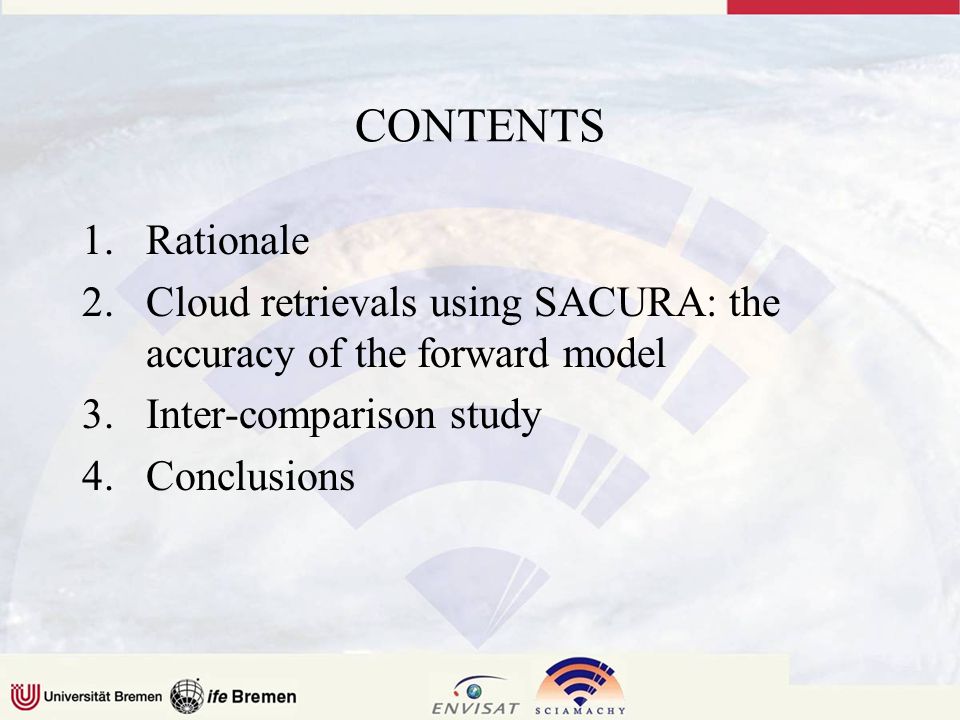 CONTENTS

1. Rationale
2. Cloud retrievals using SACURA: the accuracy of the forward model
3. Inter-comparison study
4. Conclusions

Universität Bremen ife Bremen ENVISAT SCIAMACHY